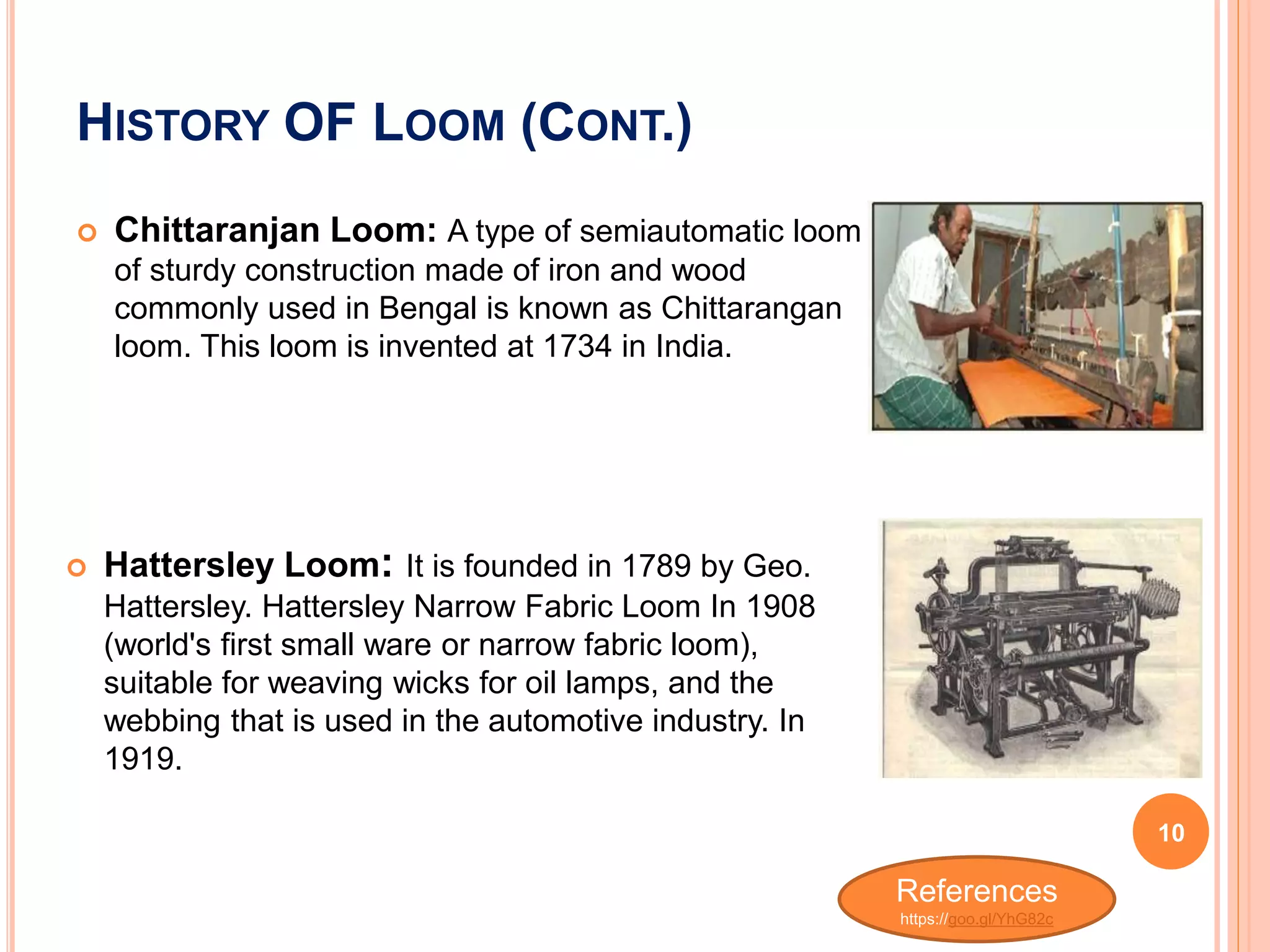 HISTORY OF LOOM (CONT.)

Chittaranjan Loom: A type of semiautomatic loom of sturdy construction made of iron and wood commonly used in Bengal is known as Chittarangan loom. This loom is invented at 1734 in India.

Hattersley Loom: It is founded in 1789 by Geo. Hattersley. Hattersley Narrow Fabric Loom In 1908 (world's first small ware or narrow fabric loom), suitable for weaving wicks for oil lamps, and the webbing that is used in the automotive industry. In 1919.

10

References
https://goo.gl/YhG82c